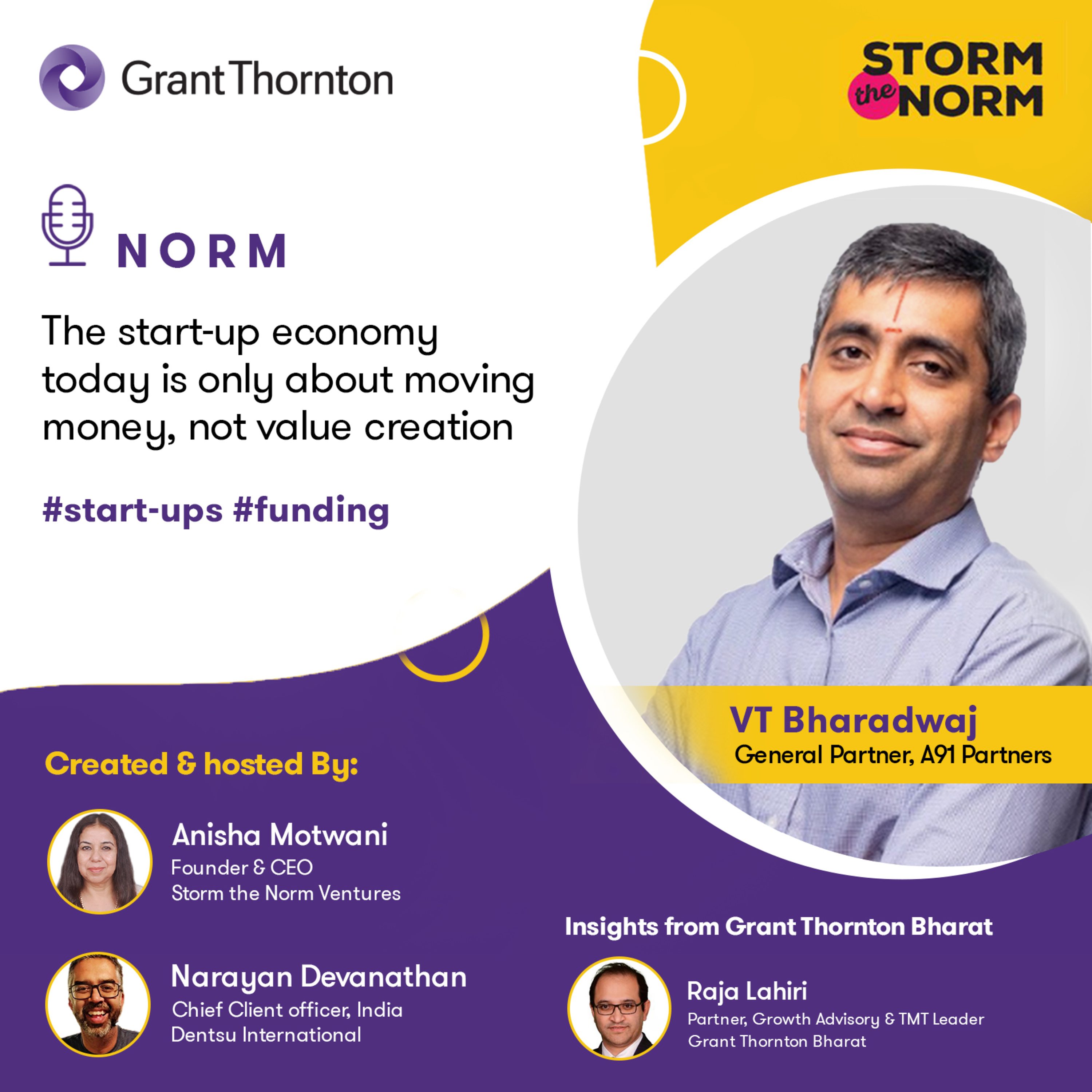 Grant Thornton

STORM the NORM

NORM

The start-up economy today is only about moving money, not value creation

#start-ups #funding

VT Bharadwaj
General Partner, A91 Partners

Created & hosted By:

Anisha Motwani
Founder & CEO
Storm the Norm Ventures

Narayan Devanathan
Chief Client officer, India
Dentsu International

Insights from Grant Thornton Bharat

Raja Lahiri
Partner, Growth Advisory & TMT Leader
Grant Thornton Bharat